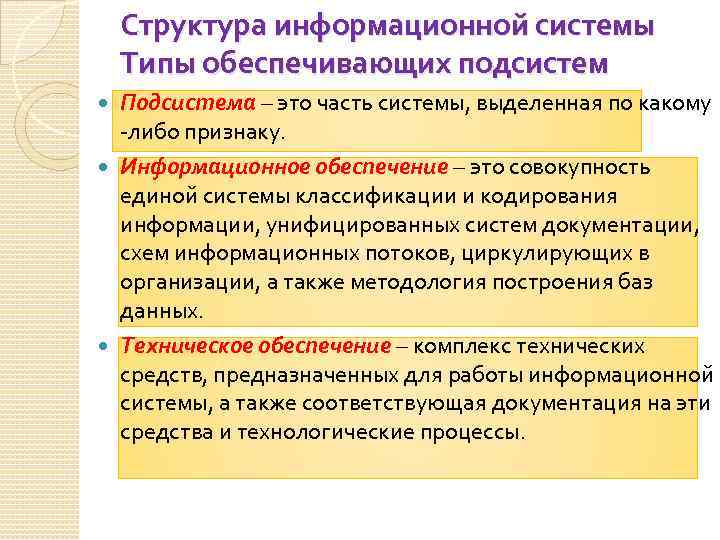 Структура информационной системы
Типы обеспечивающих подсистем

Подсистема – это часть системы, выделенная по какому -либо признаку.

Информационное обеспечение – это совокупность единой системы классификации и кодирования информации, унифицированных систем документации, схем информационных потоков, циркулирующих в организации, а также методология построения баз данных.

Техническое обеспечение – комплекс технических средств, предназначенных для работы информационной системы, а также соответствующая документация на эти средства и технологические процессы.